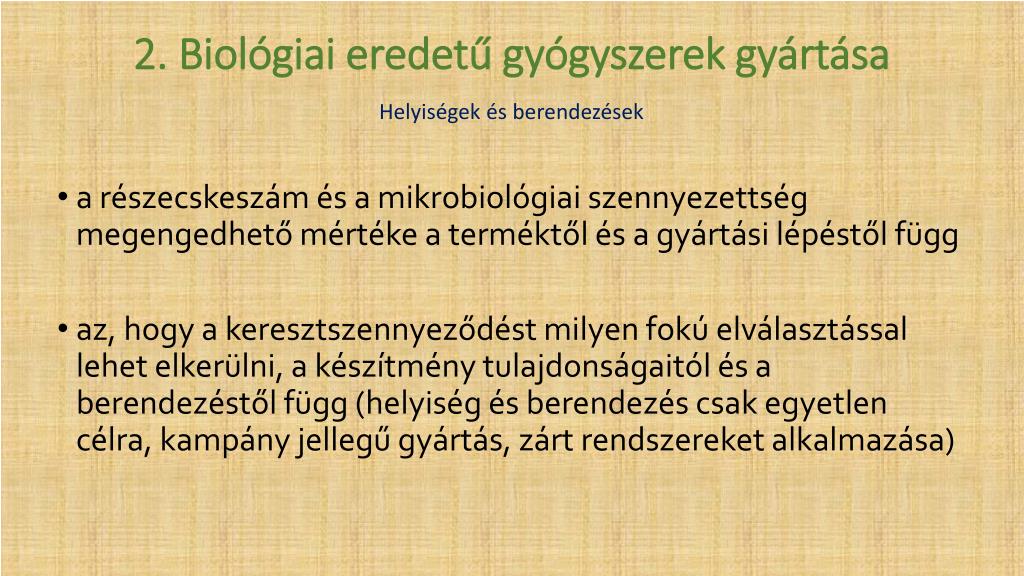 2. Biológiai eredetű gyógyszerek gyártása

Helyiségek és berendezések

• a részecskeszám és a mikrobiológiai szennyezettség megengedhető mértéke a terméktől és a gyártási lépéstől függ

• az, hogy a keresztszennyeződést milyen fokú elválasztással lehet elkerülni, a készítmény tulajdonságaitól és a berendezéstől függ (helyiség és berendezés csak egyetlen célra, kampány jellegű gyártás, zárt rendszereket alkalmazása)